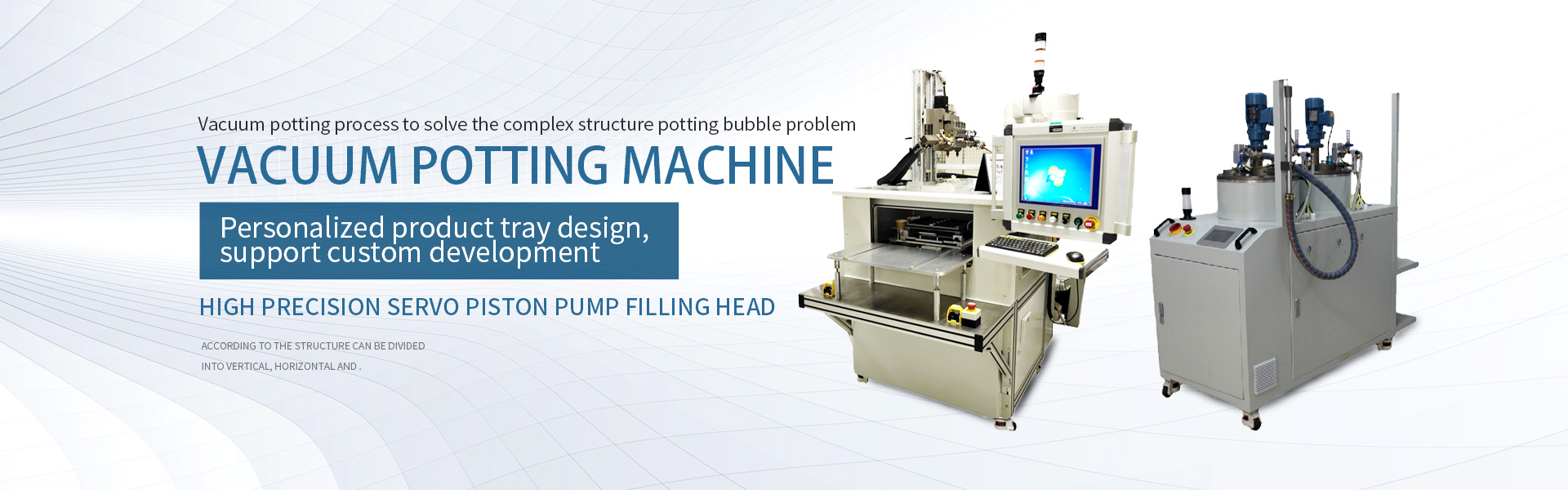 Vacuum potting process to solve the complex structure potting bubble problem

VACUUM POTTING MACHINE

Personalized product tray design, support custom development

HIGH PRECISION SERVO PISTON PUMP FILLING HEAD

ACCORDING TO THE STRUCTURE CAN BE DIVIDED INTO VERTICAL, HORIZONTAL AND .